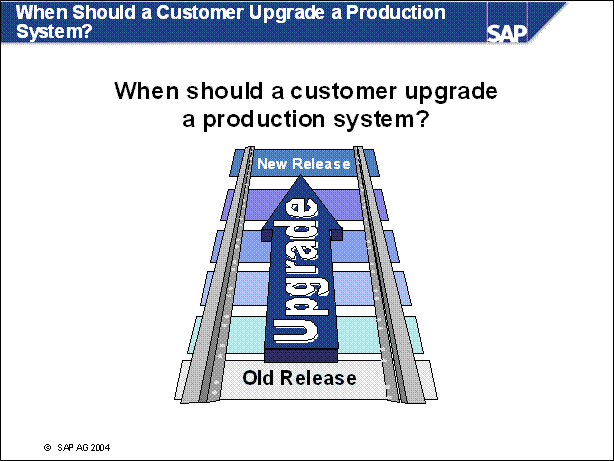 When Should a Customer Upgrade a Production System?

SAP

When should a customer upgrade a production system?

New Release

Upgrade

Old Release

© SAP AG 2004